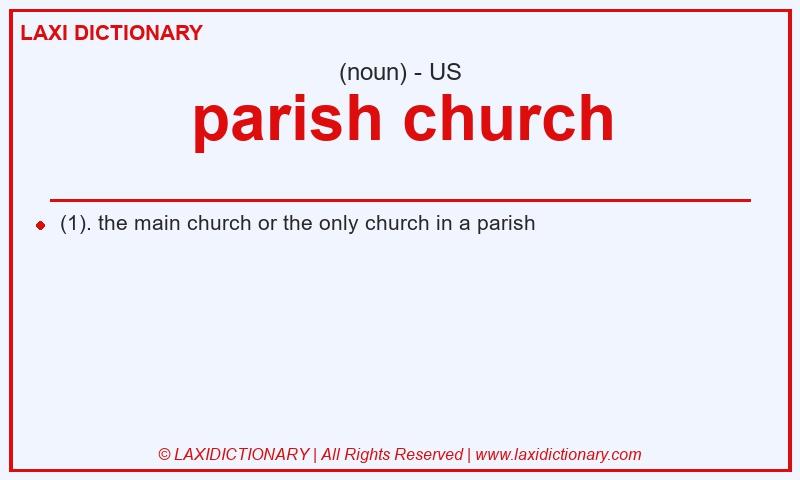 LAXI DICTIONARY

(noun) - US

parish church

(1). the main church or the only church in a parish

© LAXIDICTIONARY | All Rights Reserved | www.laxidictionary.com